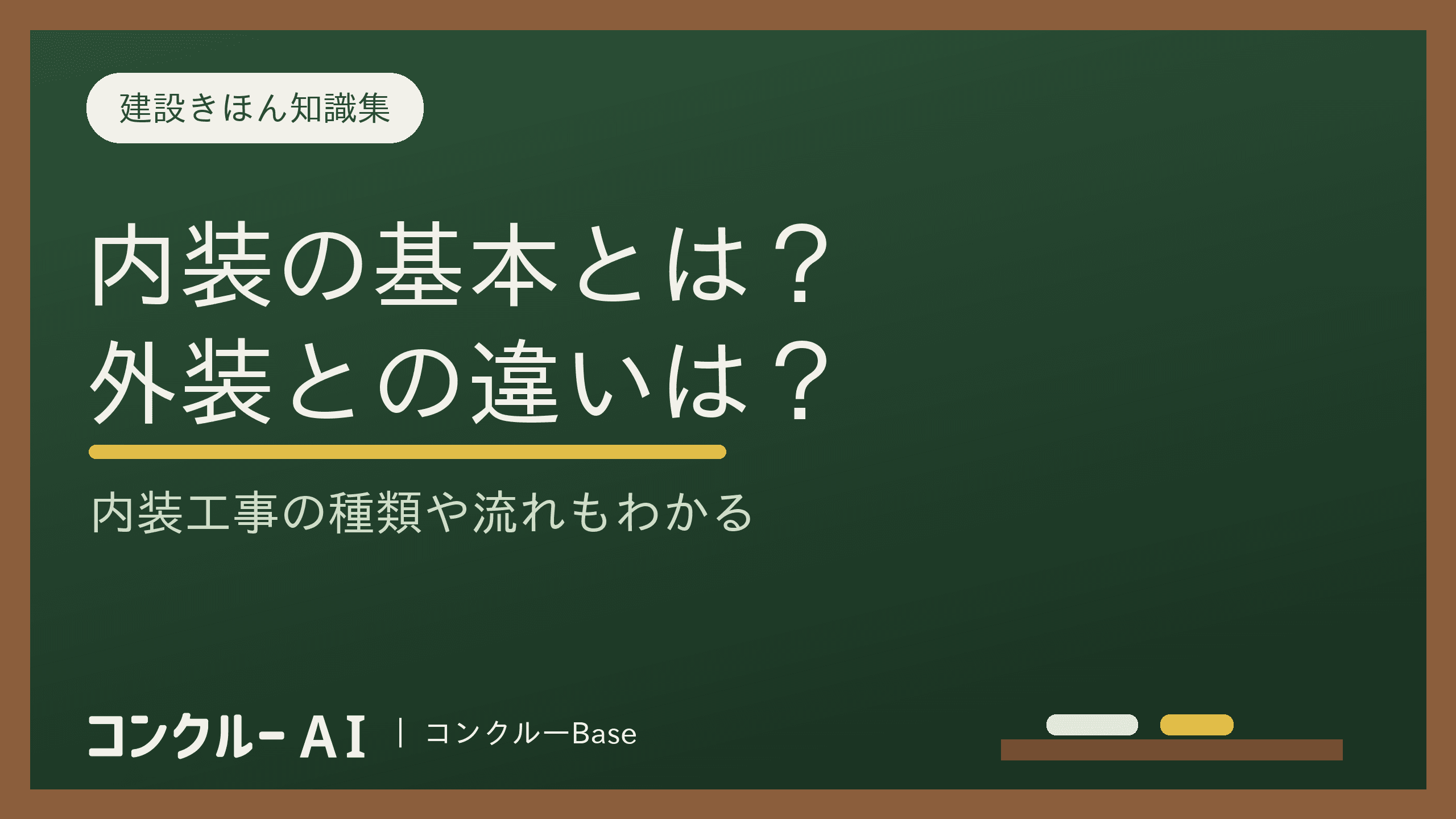 建設きほん知識集

内装の基本とは？
外装との違いは？

内装工事の種類や流れもわかる

コンクルー AI | コンクルーBase